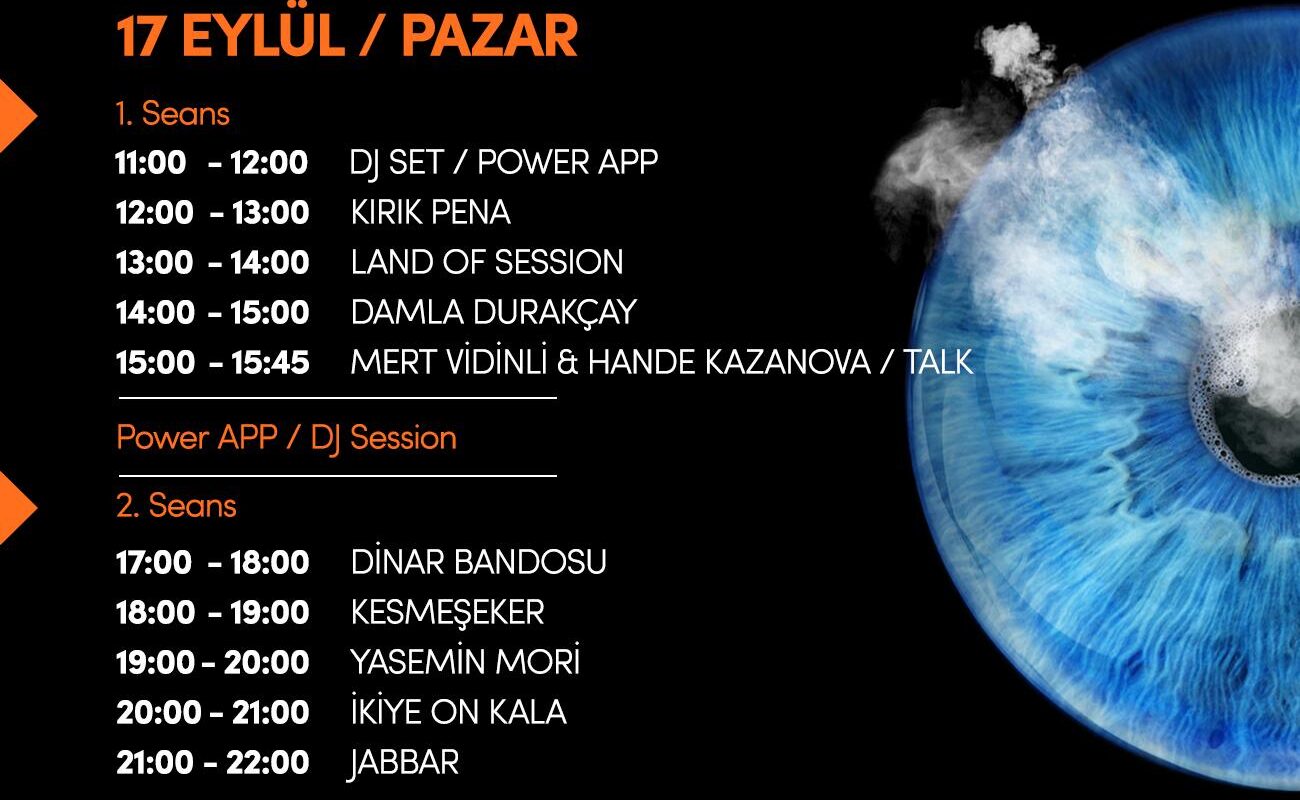 17 EYLÜL / PAZAR

1. Seans

11:00 - 12:00 DJ SET / POWER APP
12:00 - 13:00 KIRIK PENA
13:00 - 14:00 LAND OF SESSION
14:00 - 15:00 DAMLA DURAKÇAY
15:00 - 15:45 MERT VİDİNLİ & HANDE KAZANOVA / TALK

Power APP / DJ Session

2. Seans

17:00 - 18:00 DİNAR BANDOSU
18:00 - 19:00 KESMEŞEKER
19:00 - 20:00 YASEMİN MORİ
20:00 - 21:00 İKİYE ON KALA
21:00 - 22:00 JABBAR